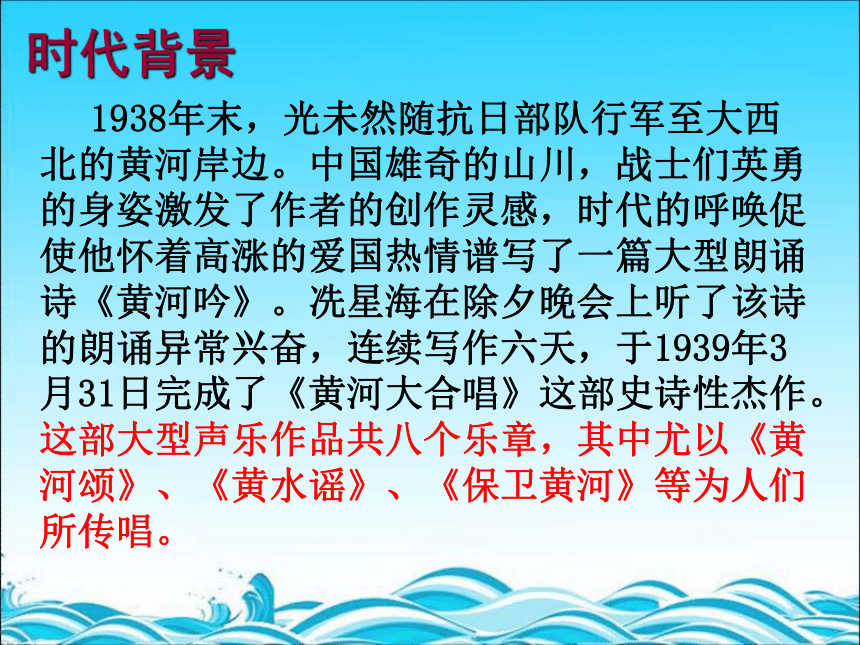 时代背景

1938年末，光未然随抗日部队行军至大西北的黄河岸边。中国雄奇的山川，战士们英勇的身姿激发了作者的创作灵感，时代的呼唤促使他怀着高涨的爱国热情谱写了一篇大型朗诵诗《黄河吟》。冼星海在除夕晚会上听了该诗的朗诵异常兴奋，连续写作六天，于1939年3月31日完成了《黄河大合唱》这部史诗性杰作。这部大型声乐作品共八个乐章，其中尤以《黄河颂》、《黄水谣》、《保卫黄河》等为人们所传唱。